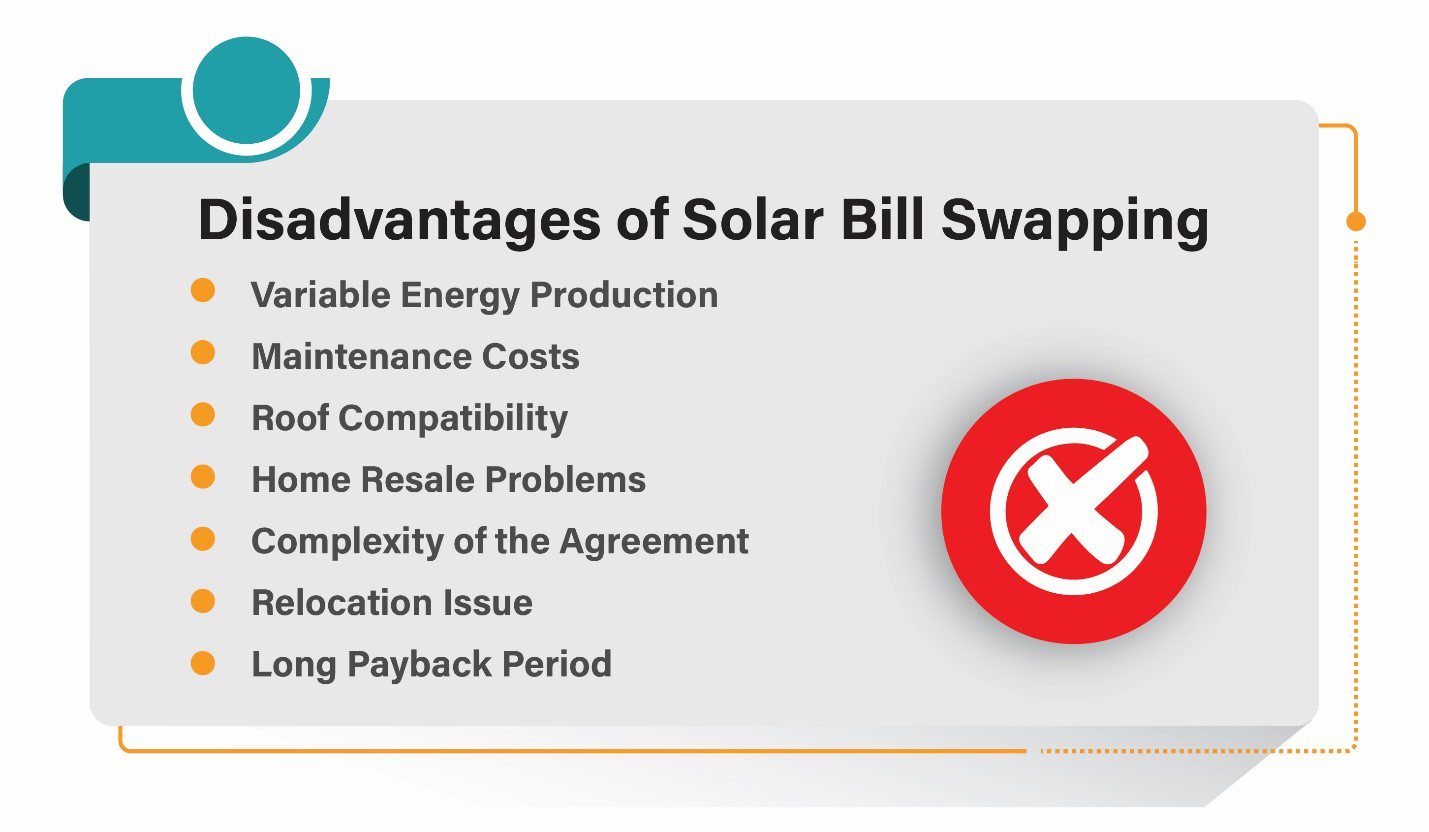 Disadvantages of Solar Bill Swapping

- Variable Energy Production
- Maintenance Costs
- Roof Compatibility
- Home Resale Problems
- Complexity of the Agreement
- Relocation Issue
- Long Payback Period